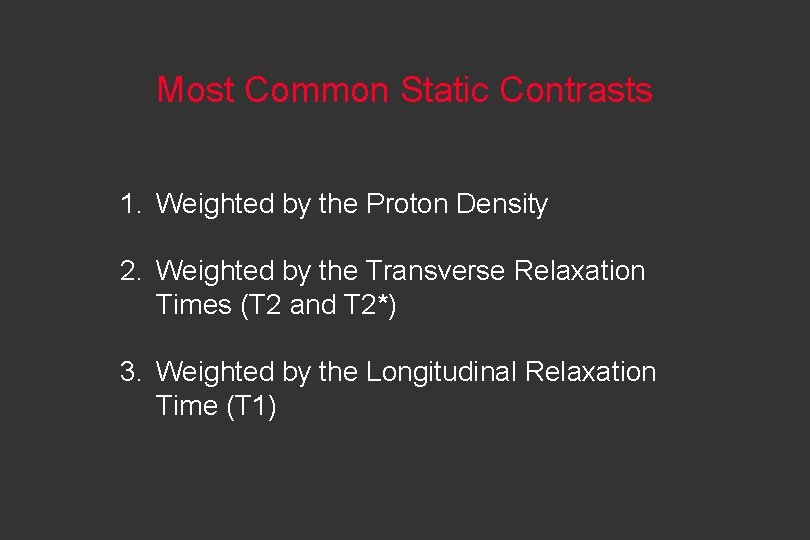 Most Common Static Contrasts

1. Weighted by the Proton Density

2. Weighted by the Transverse Relaxation Times (T2 and T2*)

3. Weighted by the Longitudinal Relaxation Time (T1)